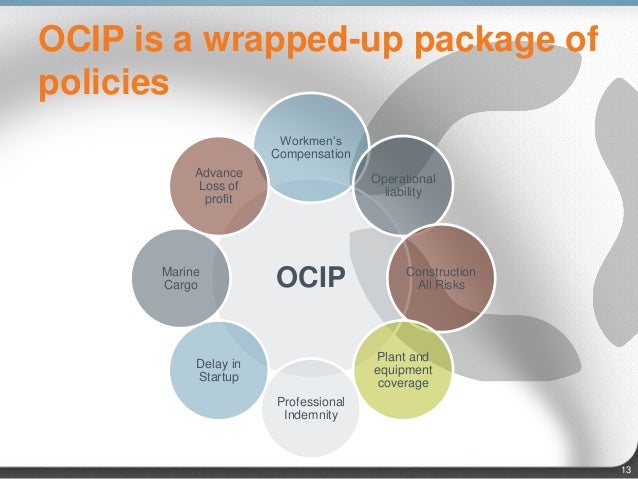 OCIP is a wrapped-up package of policies

OCIP

Workmen's Compensation

Operational liability

Construction All Risks

Plant and equipment coverage

Professional Indemnity

Delay in Startup

Marine Cargo

Advance Loss of profit

13